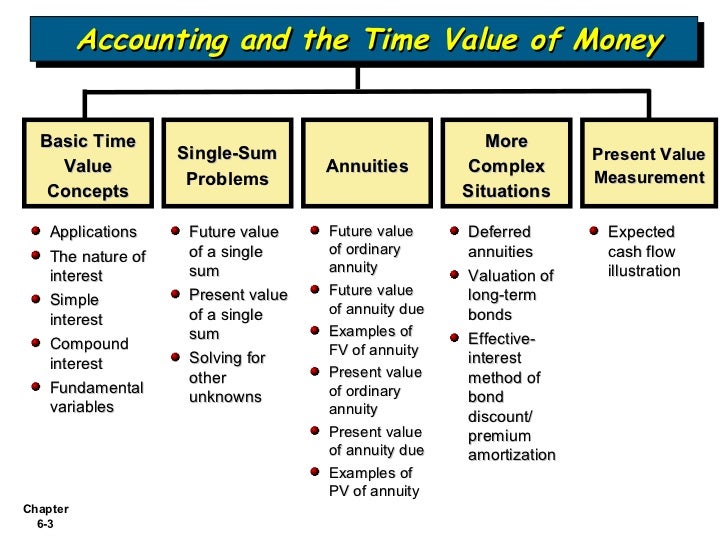 Accounting and the Time Value of Money

Basic Time Value Concepts

- Applications
- The nature of interest
- Simple interest
- Compound interest
- Fundamental variables

Single-Sum Problems

- Future value of a single sum
- Present value of a single sum
- Solving for other unknowns

Annuities

- Future value of ordinary annuity
- Future value of annuity due
- Examples of FV of annuity
- Present value of ordinary annuity
- Present value of annuity due
- Examples of PV of annuity

More Complex Situations

- Deferred annuities
- Valuation of long-term bonds
- Effective-interest method of bond discount/ premium amortization

Present Value Measurement

- Expected cash flow illustration

Chapter 6-3